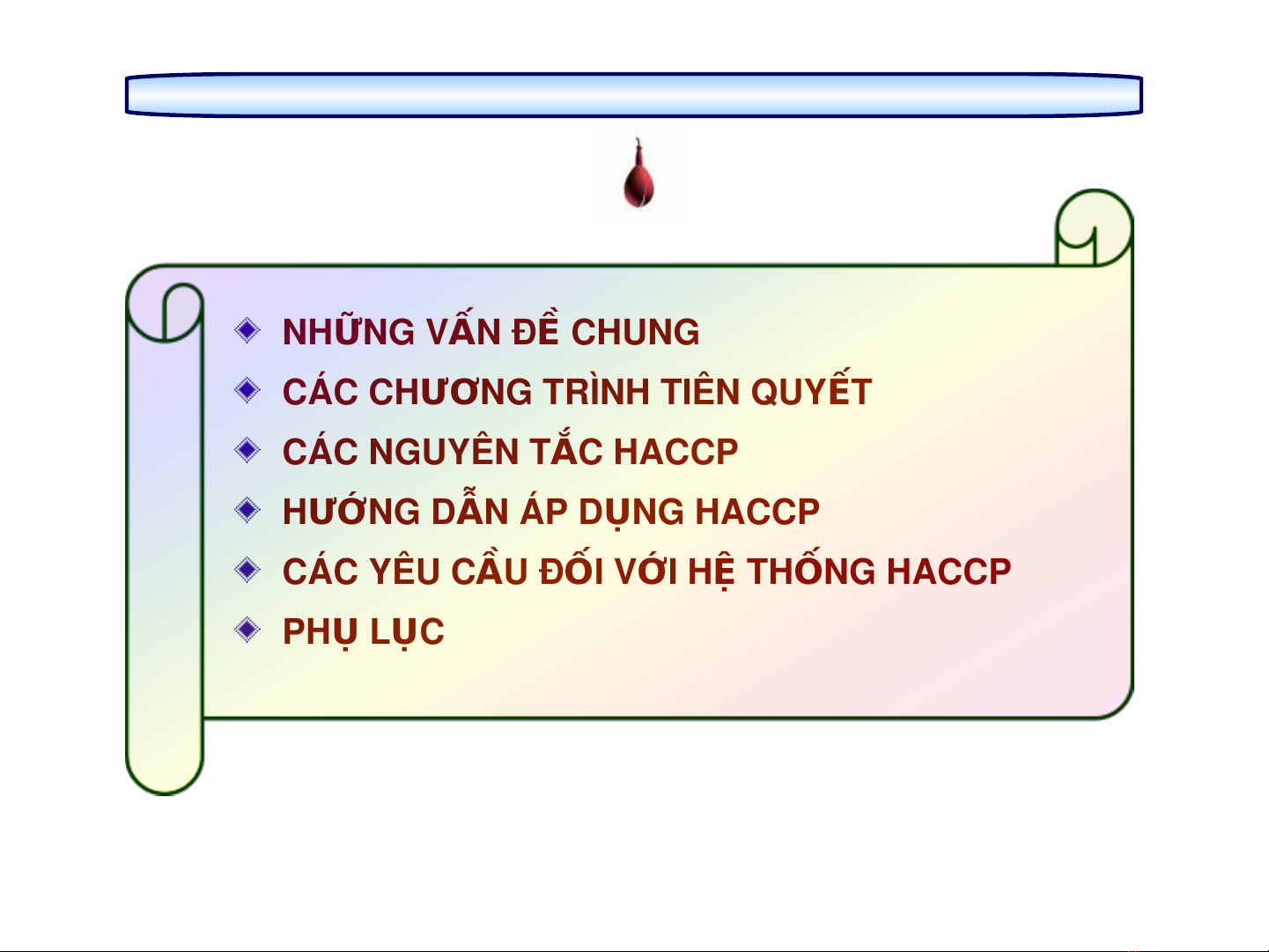 NHỮNG VẤN ĐỀ CHUNG
CÁC CHƯƠNG TRÌNH TIÊN QUYẾT
CÁC NGUYÊN TẮC HACCP
HƯỚNG DẪN ÁP DỤNG HACCP
CÁC YÊU CẦU ĐỐI VỚI HỆ THỐNG HACCP
PHỤ LỤC